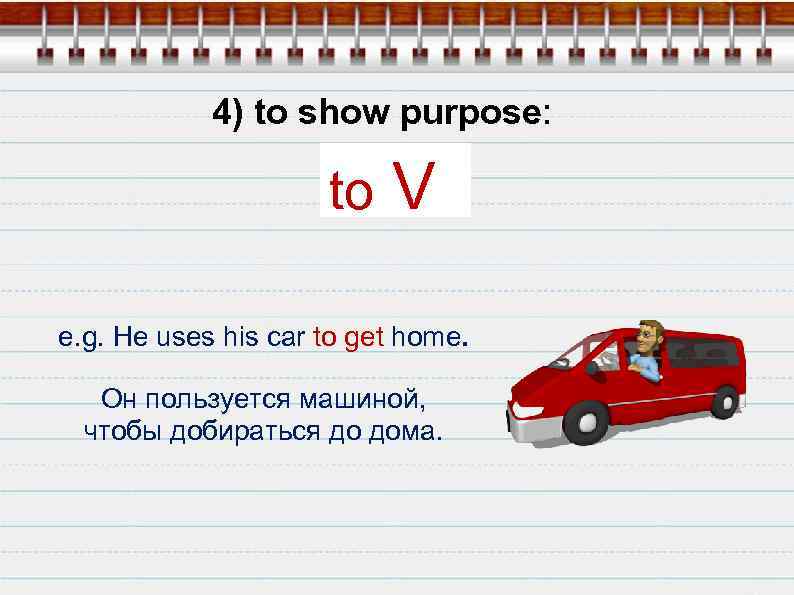 4) to show purpose:

to V

e.g. He uses his car to get home.

Он пользуется машиной, чтобы добираться до дома.